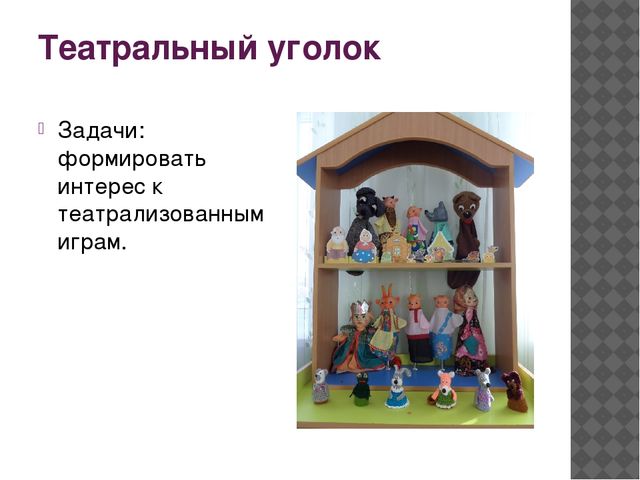 Театральный уголок

Задачи: формировать интерес к театрализованным играм.